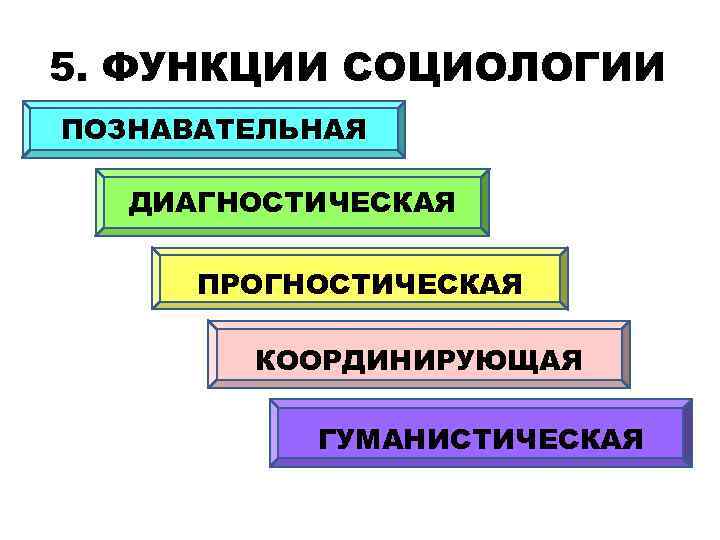 5. ФУНКЦИИ СОЦИОЛОГИИ

ПОЗНАВАТЕЛЬНАЯ

ДИАГНОСТИЧЕСКАЯ

ПРОГНОСТИЧЕСКАЯ

КООРДИНИРУЮЩАЯ

ГУМАНИСТИЧЕСКАЯ